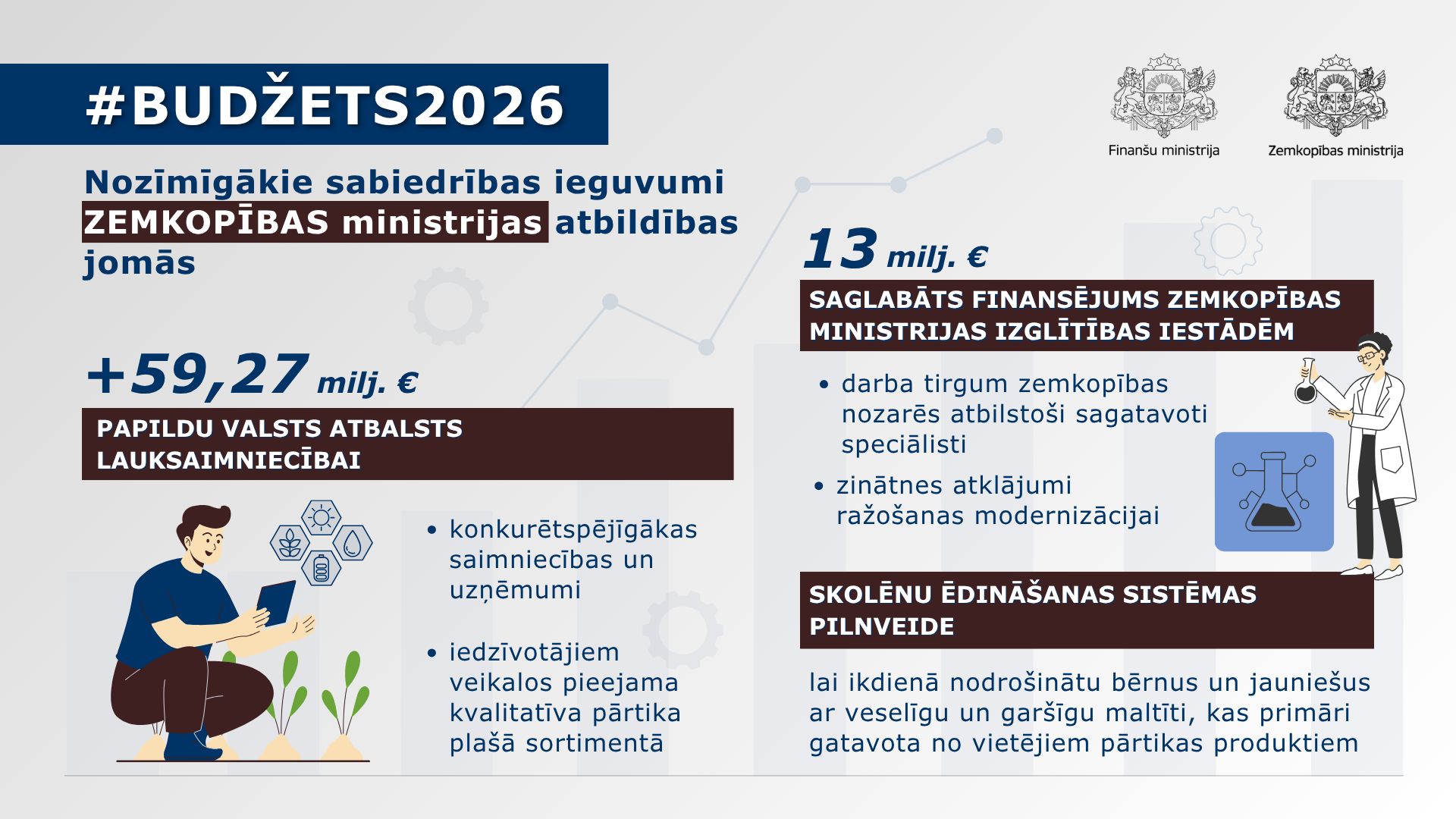 #BUDŽETS2026

Finanšu ministrija

Zemkopības ministrija

Nozīmīgākie sabiedrības ieguvumi ZEMKOPĪBAS ministrijas atbildības jomās

+59,27 milj. €

PAPILDU VALSTS ATBALSTS LAUKSAIMNIECĪBAI

• konkurētspējīgākas saimniecības un uzņēmumi

• iedzīvotājiem veikalos pieejama kvalitatīva pārtika plašā sortimentā

13 milj. €

SAGLABĀTS FINANSĒJUMS ZEMKOPĪBAS MINISTRIJAS IZGLĪTĪBAS IESTĀDĒM

• darba tirgum zemkopības nozarēs atbilstoši sagatavoti speciālisti

• zinātnes atklājumi ražošanas modernizācijai

SKOLĒNU ĒDINĀŠANAS SISTĒMAS PILNVEIDE

lai ikdienā nodrošinātu bērnus un jauniešus ar veselīgu un garšīgu maltīti, kas primāri gatavota no vietējiem pārtikas produktiem